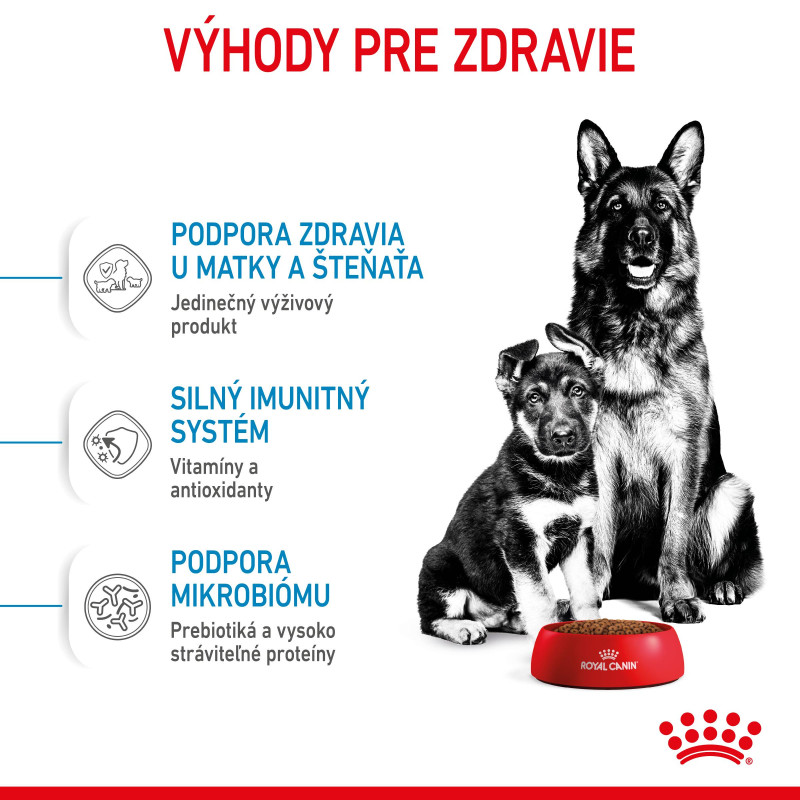 VÝHODY PRE ZDRAVIE

PODPORA ZDRAVIA U MATKY A ŠTEŇAŤA
Jedinečný výživový produkt

SILNÝ IMUNITNÝ SYSTÉM
Vitamíny a antioxidanty

PODPORA MIKROBIÓMU
Prebiotiká a vysoko stráviteľné proteíny

ROYAL CANIN